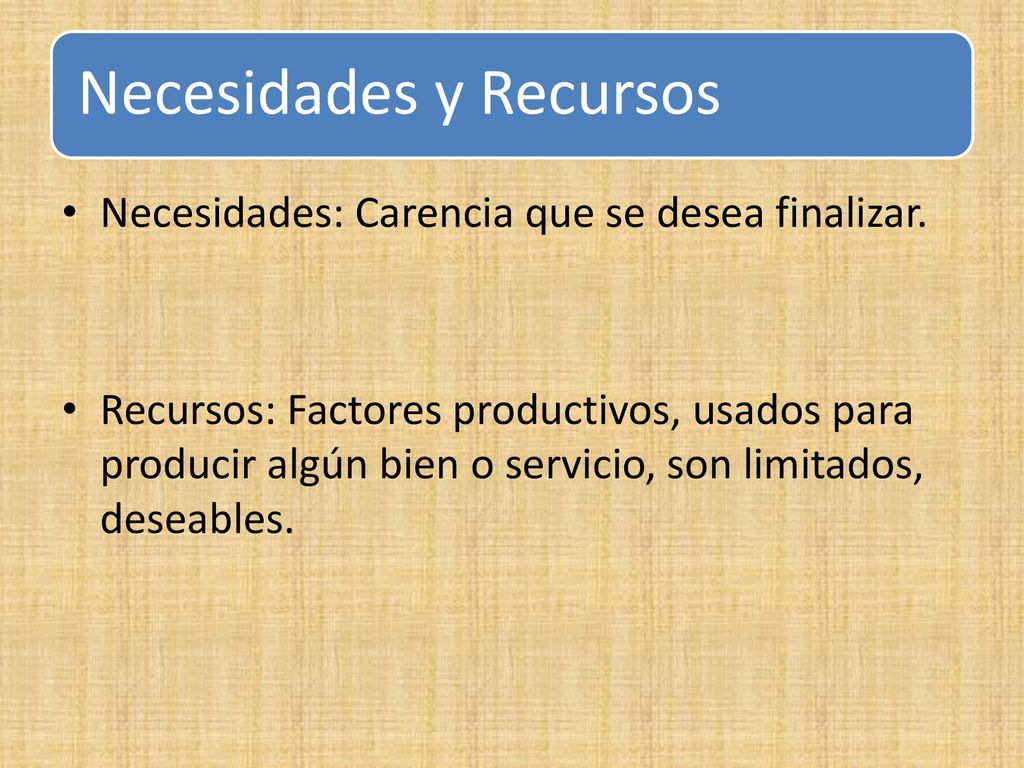 Necesidades y Recursos

• Necesidades: Carencia que se desea finalizar.

• Recursos: Factores productivos, usados para producir algún bien o servicio, son limitados, deseables.